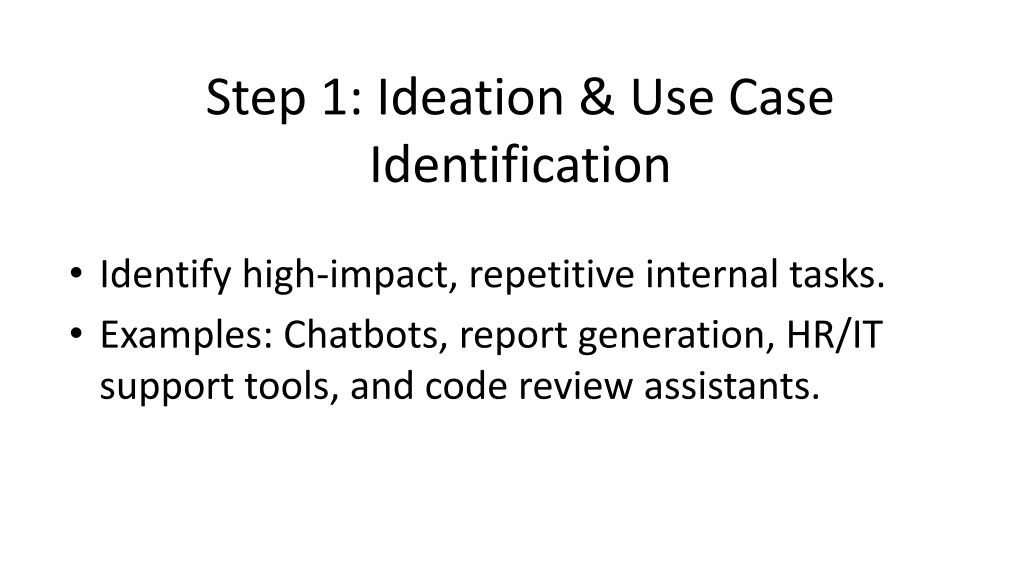 Step 1: Ideation & Use Case Identification

• Identify high-impact, repetitive internal tasks.
• Examples: Chatbots, report generation, HR/IT support tools, and code review assistants.